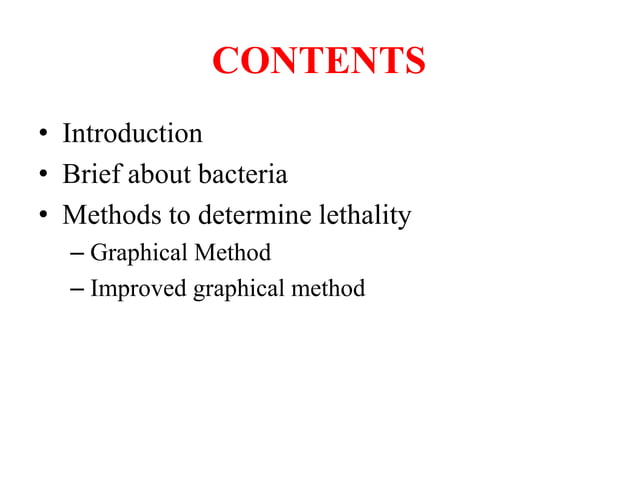 CONTENTS

• Introduction
• Brief about bacteria
• Methods to determine lethality
  – Graphical Method
  – Improved graphical method